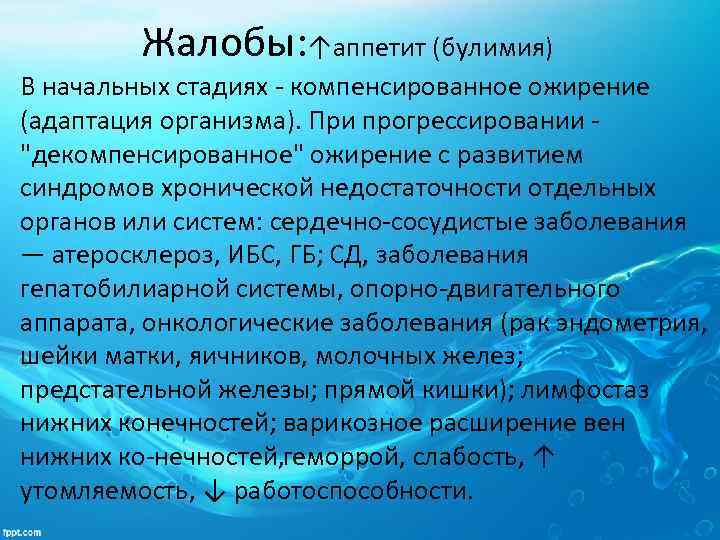 Жалобы:↑аппетит (булимия)

В начальных стадиях - компенсированное ожирение (адаптация организма). При прогрессировании - "декомпенсированное" ожирение с развитием синдромов хронической недостаточности отдельных органов или систем: сердечно-сосудистые заболевания — атеросклероз, ИБС, ГБ; СД, заболевания гепатобилиарной системы, опорно-двигательного аппарата, онкологические заболевания (рак эндометрия, шейки матки, яичников, молочных желез; предстательной железы; прямой кишки); лимфостаз нижних конечностей; варикозное расширение вен нижних ко-нечностей,геморрой, слабость, ↑ утомляемость, ↓ работоспособности.

fppt.com